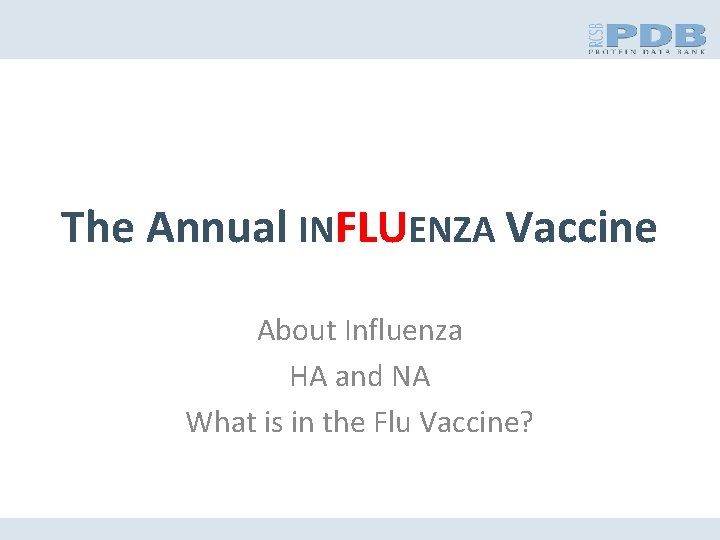 RCSB PDB
PROTEIN DATA BANK

The Annual INFLUENZA Vaccine

About Influenza
HA and NA
What is in the Flu Vaccine?